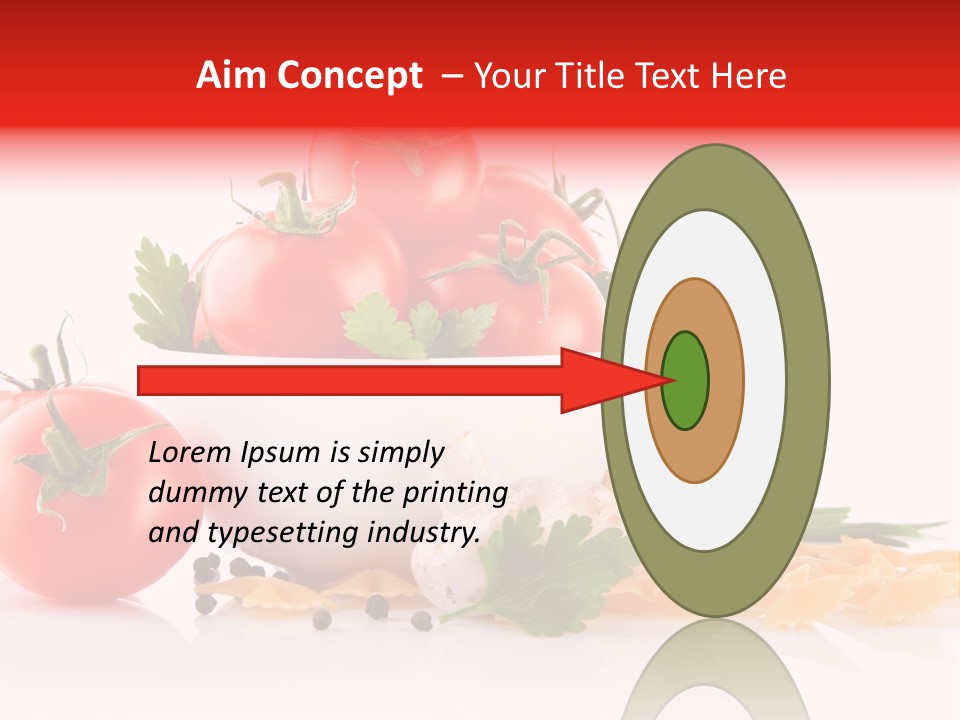 Aim Concept – Your Title Text Here

Lorem Ipsum is simply dummy text of the printing and typesetting industry.